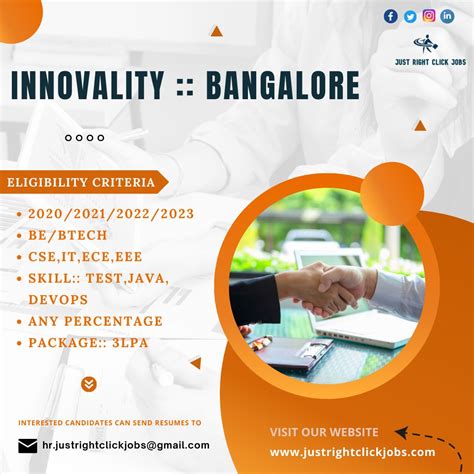 JUST RIGHT CLICK JOBS

INNOVALITY :: BANGALORE

ELIGIBILITY CRITERIA

• 2020/2021/2022/2023
• BE/BTECH
• CSE,IT,ECE,EEE
• SKILL:: TEST,JAVA, DEVOPS
• ANY PERCENTAGE
• PACKAGE:: 3LPA

INTERESTED CANDIDATES CAN SEND RESUMES TO

hr.justrightclickjobs@gmail.com

VISIT OUR WEBSITE

www.justrightclickjobs.com